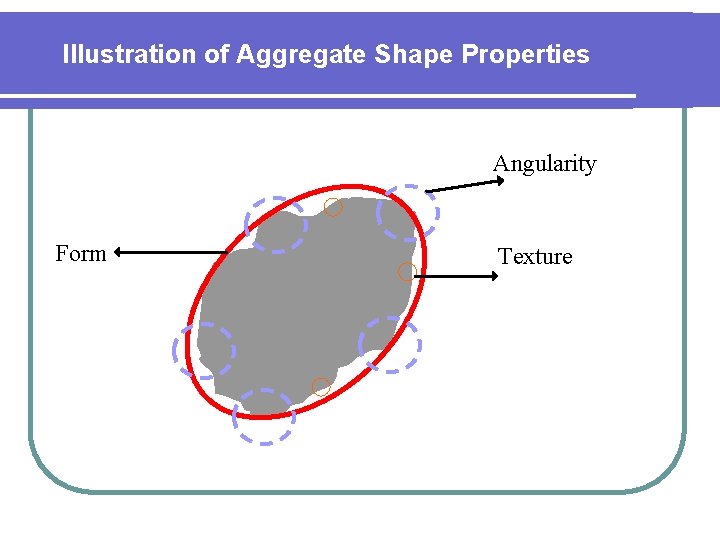 Illustration of Aggregate Shape Properties

Angularity

Form

Texture